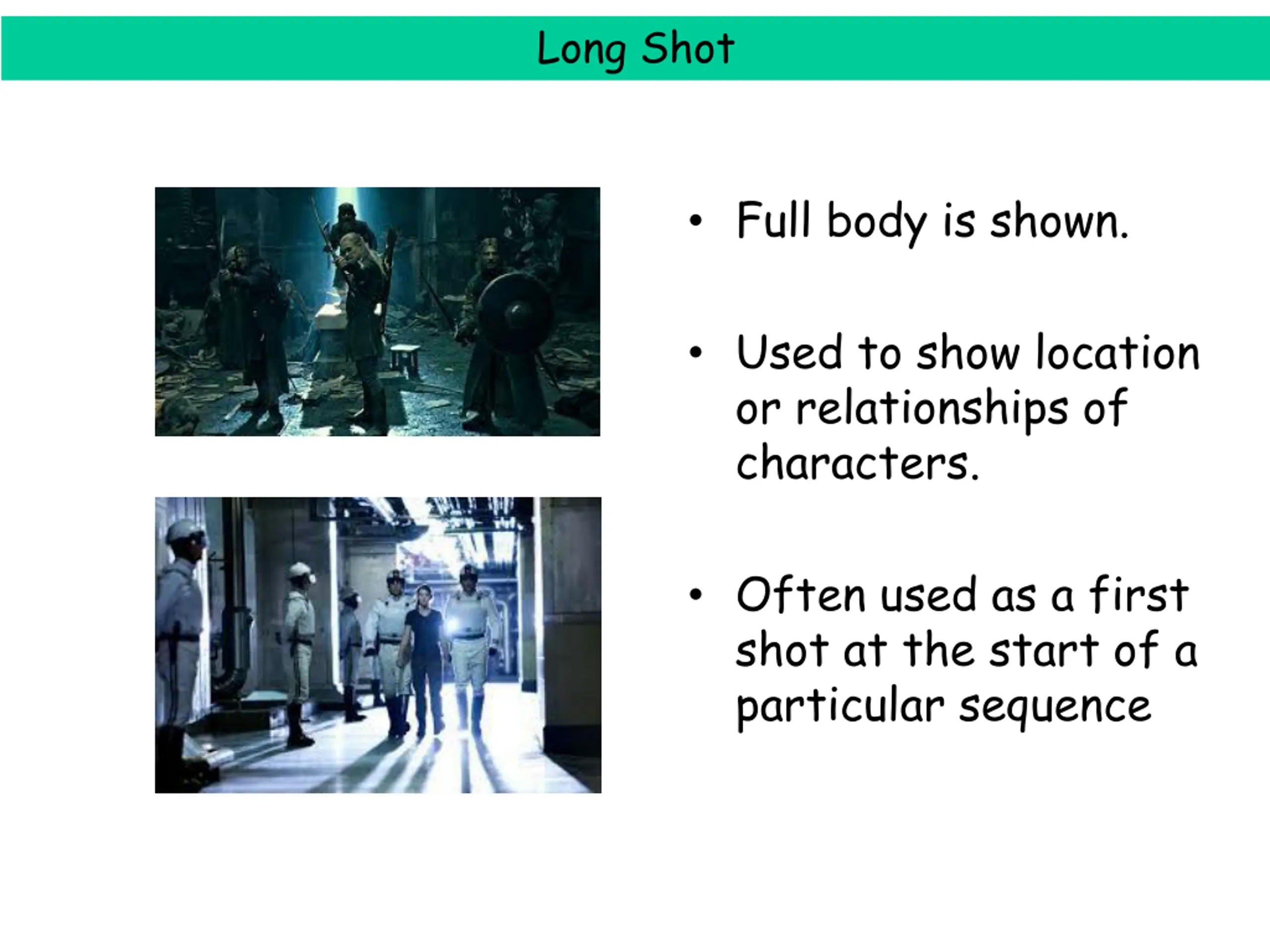 Long Shot

• Full body is shown.

• Used to show location or relationships of characters.

• Often used as a first shot at the start of a particular sequence